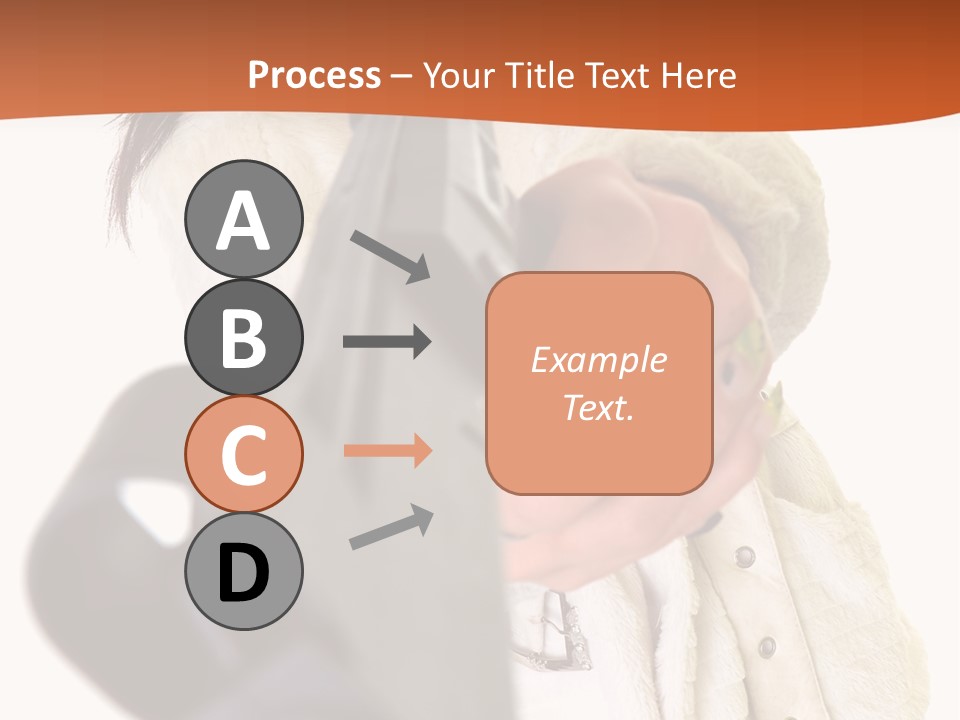 Process – Your Title Text Here

A

B

C

D

Example Text.